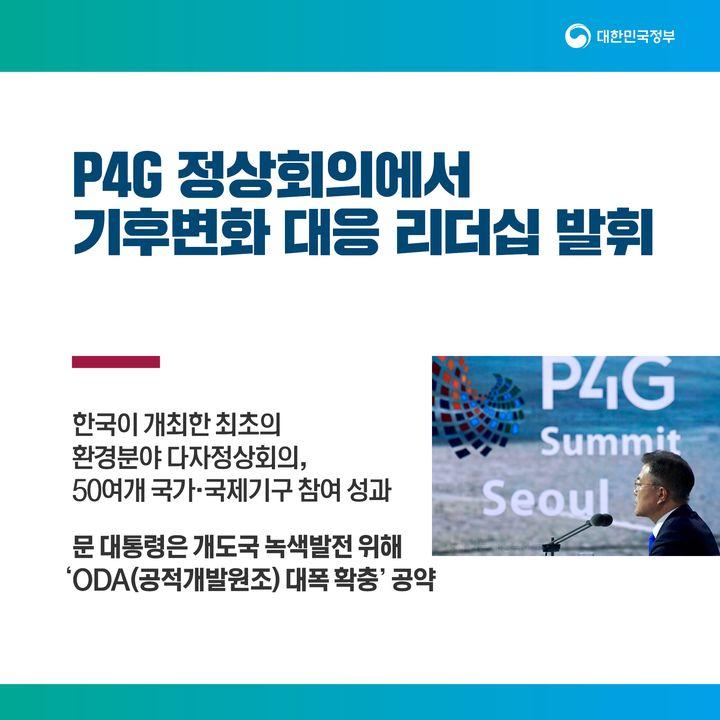 대한민국정부

P4G 정상회의에서
기후변화 대응 리더십 발휘

한국이 개최한 최초의 환경분야 다자정상회의, 50여개 국가·국제기구 참여 성과

문 대통령은 개도국 녹색발전 위해 'ODA(공적개발원조) 대폭 확충' 공약

P4G
Summit
Seoul